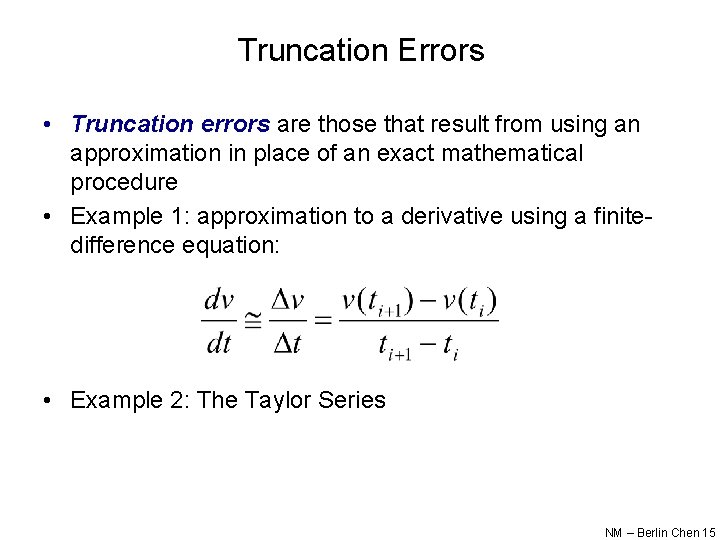 Truncation Errors

• Truncation errors are those that result from using an approximation in place of an exact mathematical procedure

• Example 1: approximation to a derivative using a finite-difference equation:

$\frac{dv}{dt} \cong \frac{\Delta v}{\Delta t} = \frac{v(t_{i+1}) - v(t_i)}{t_{i+1} - t_i}$

• Example 2: The Taylor Series

NM – Berlin Chen 15